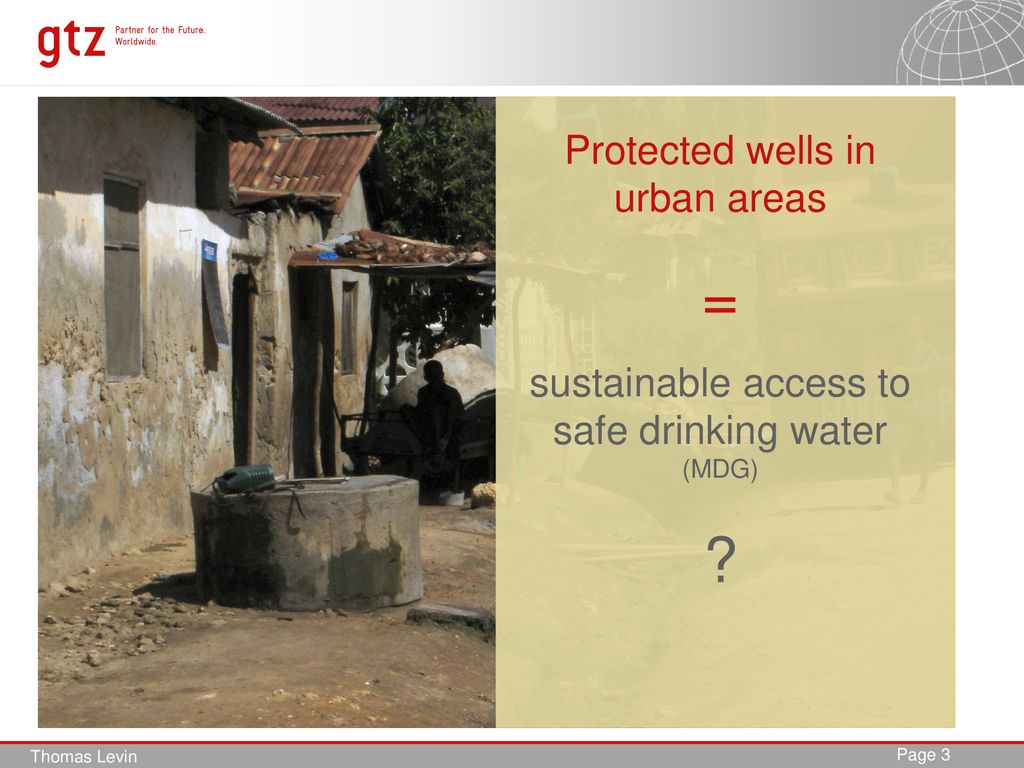 gtz Partner for the Future. Worldwide.

Protected wells in urban areas

=

sustainable access to safe drinking water (MDG)

?

Thomas Levin

Page 3